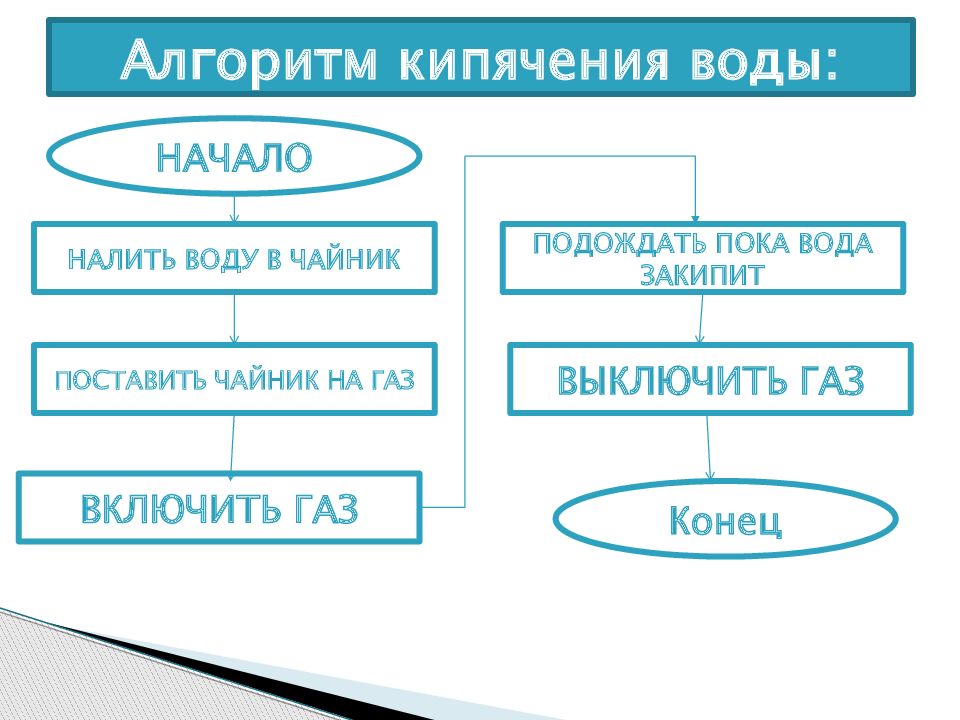 Алгоритм кипячения воды:

НАЧАЛО

НАЛИТЬ ВОДУ В ЧАЙНИК

ПОСТАВИТЬ ЧАЙНИК НА ГАЗ

ВКЛЮЧИТЬ ГАЗ

ПОДОЖДАТЬ ПОКА ВОДА ЗАКИПИТ

ВЫКЛЮЧИТЬ ГАЗ

Конец